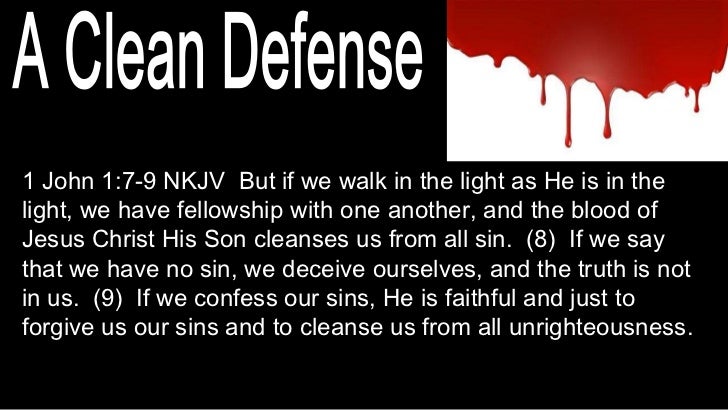 A Clean Defense

1 John 1:7-9 NKJV But if we walk in the light as He is in the light, we have fellowship with one another, and the blood of Jesus Christ His Son cleanses us from all sin. (8) If we say that we have no sin, we deceive ourselves, and the truth is not in us. (9) If we confess our sins, He is faithful and just to forgive us our sins and to cleanse us from all unrighteousness.